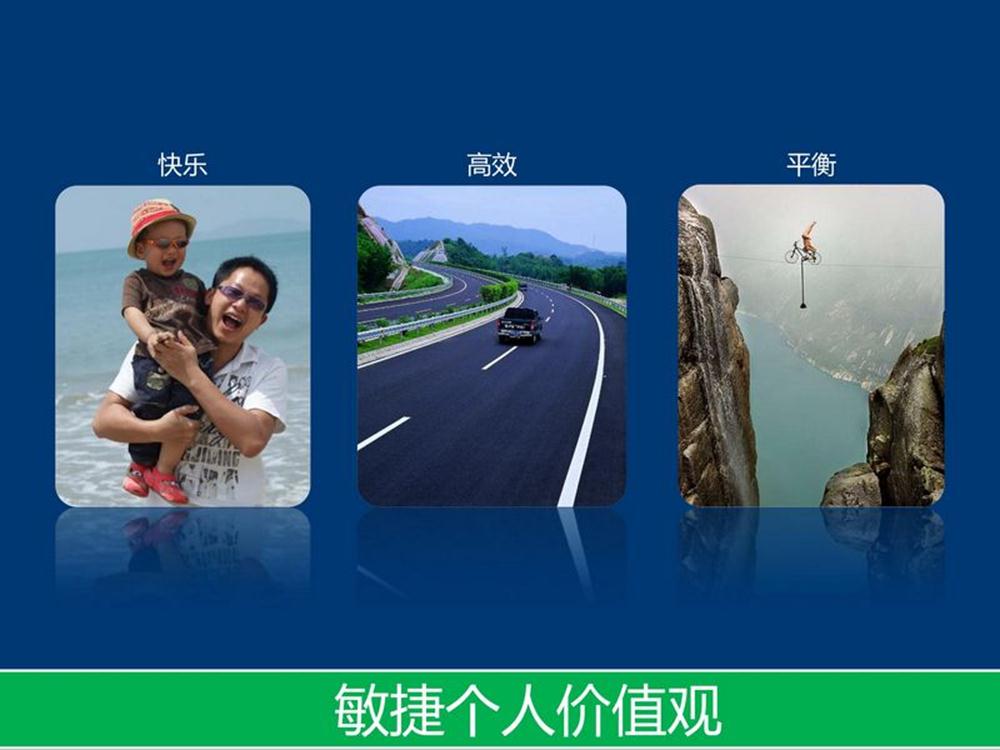 快乐

高效

平衡

敏捷个人价值观